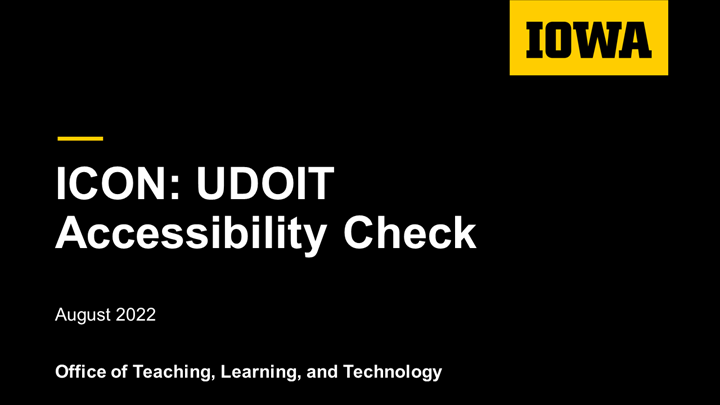 IOWA

ICON: UDOIT Accessibility Check

August 2022

Office of Teaching, Learning, and Technology